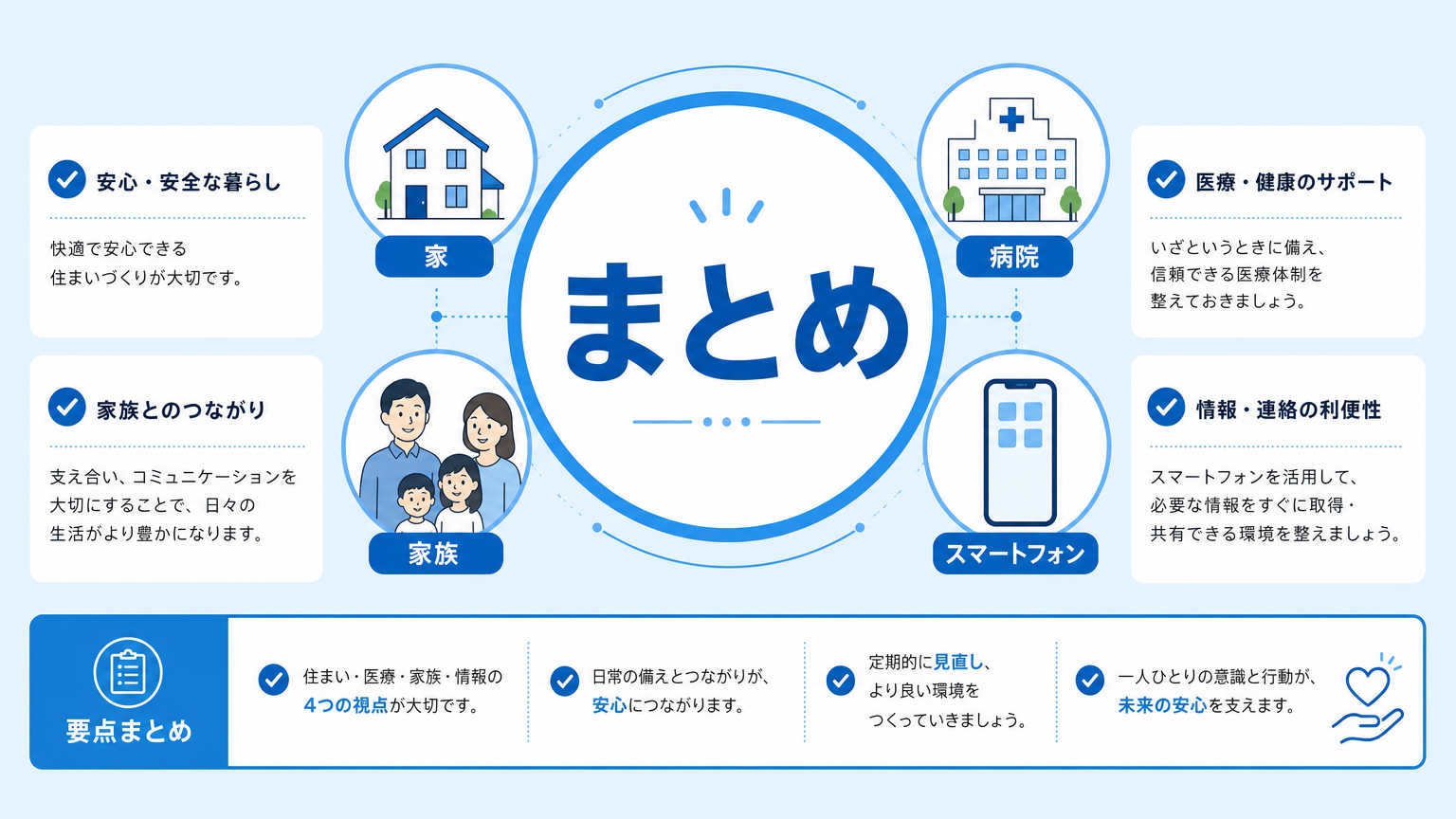 安心・安全な暮らし

快適で安心できる住まいづくりが大切です。

家族とのつながり

支え合い、コミュニケーションを大切にすることで、日々の生活がより豊かになります。

家

家族

まとめ

病院

スマートフォン

医療・健康のサポート

いざというときに備え、信頼できる医療体制を整えておきましょう。

情報・連絡の利便性

スマートフォンを活用して、必要な情報をすぐに取得・共有できる環境を整えましょう。

要点まとめ

住まい・医療・家族・情報の4つの視点が大切です。

日常の備えとつながりが、安心につながります。

定期的に見直し、より良い環境をつくっていきましょう。

一人ひとりの意識と行動が、未来の安心を支えます。